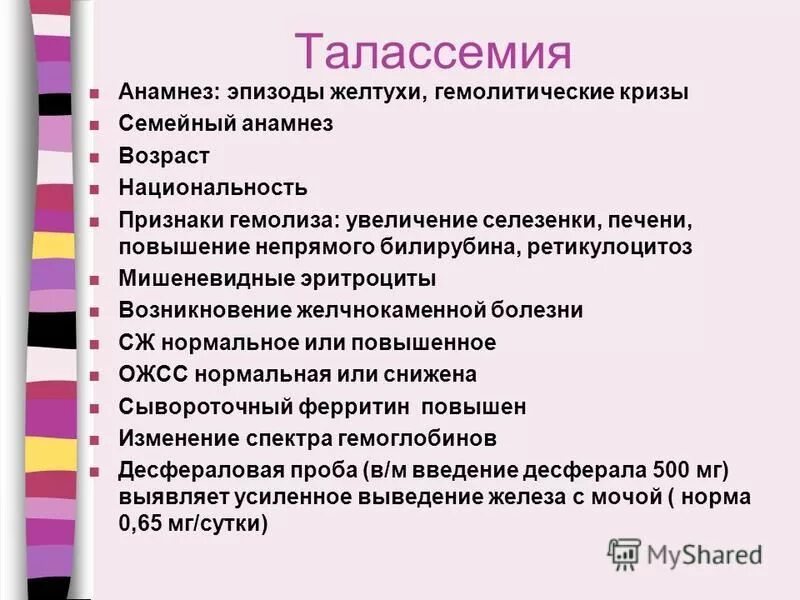 Талассемия

- Анамнез: эпизоды желтухи, гемолитические кризы
- Семейный анамнез
- Возраст
- Национальность
- Признаки гемолиза: увеличение селезенки, печени, повышение непрямого билирубина, ретикулоцитоз
- Мишеневидные эритроциты
- Возникновение желчнокаменной болезни
- СЖ нормальное или повышенное
- ОЖСС нормальная или снижена
- Сывороточный ферритин повышен
- Изменение спектра гемоглобинов
- Десфераловая проба (в/м введение десферала 500 мг) выявляет усиленное выведение железа с мочой ( норма 0,65 мг/сутки)

MyShared